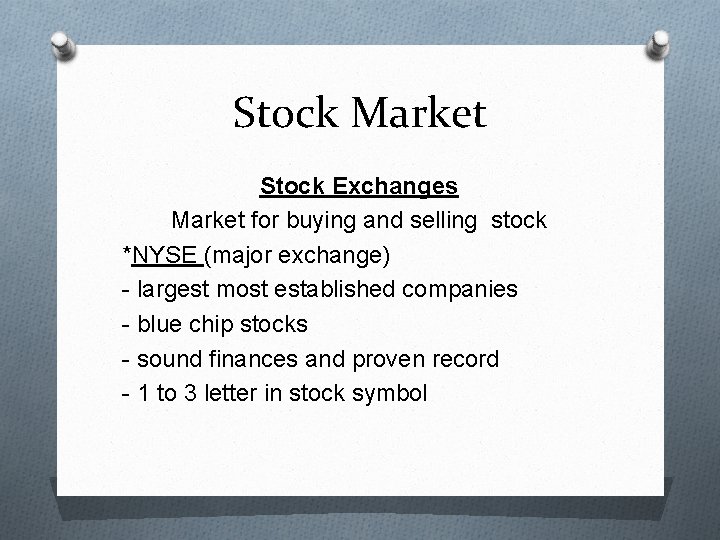 Stock Market

Stock Exchanges

Market for buying and selling stock

*NYSE (major exchange)

- largest most established companies

- blue chip stocks

- sound finances and proven record

- 1 to 3 letter in stock symbol